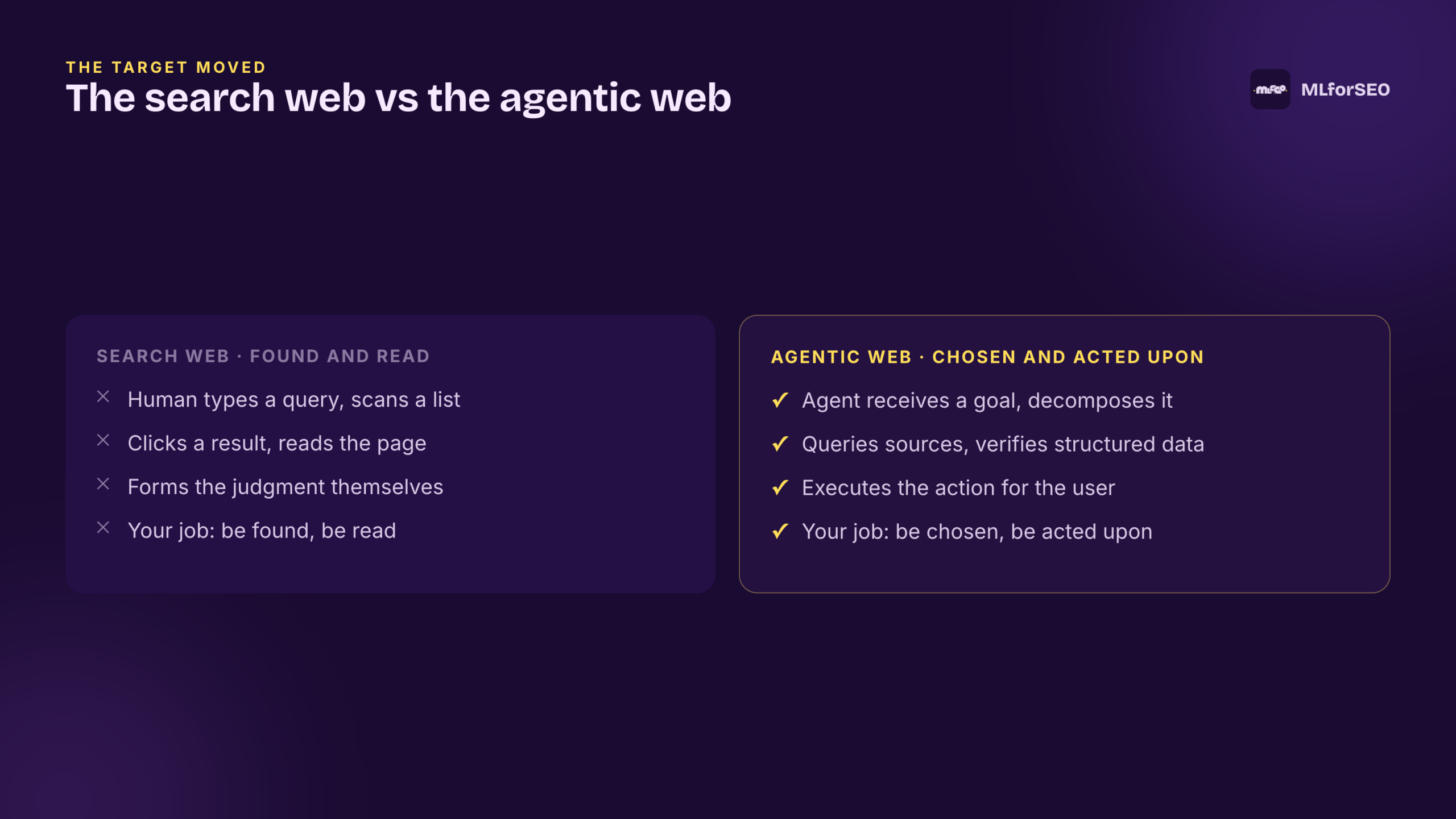 THE TARGET MOVED
The search web vs the agentic web

MLforSEO

SEARCH WEB · FOUND AND READ
× Human types a query, scans a list
× Clicks a result, reads the page
× Forms the judgment themselves
× Your job: be found, be read

AGENTIC WEB · CHOSEN AND ACTED UPON
✓ Agent receives a goal, decomposes it
✓ Queries sources, verifies structured data
✓ Executes the action for the user
✓ Your job: be chosen, be acted upon